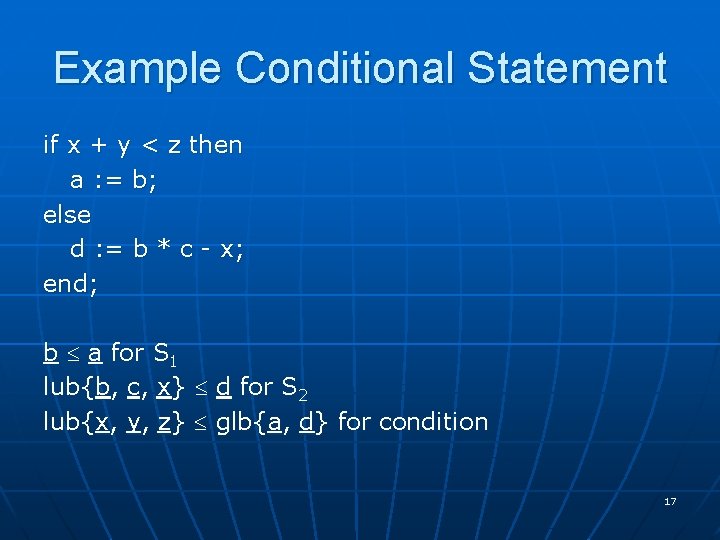 Example Conditional Statement

if x + y < z then
a := b;
else
d := b * c - x;
end;

$\underline{b} \leq \underline{a}$ for $S_1$
lub{$\underline{b}$, $\underline{c}$, $\underline{x}$} $\leq$ $\underline{d}$ for $S_2$
lub{$\underline{x}$, $\underline{y}$, $\underline{z}$} $\leq$ glb{$\underline{a}$, $\underline{d}$} for condition

17